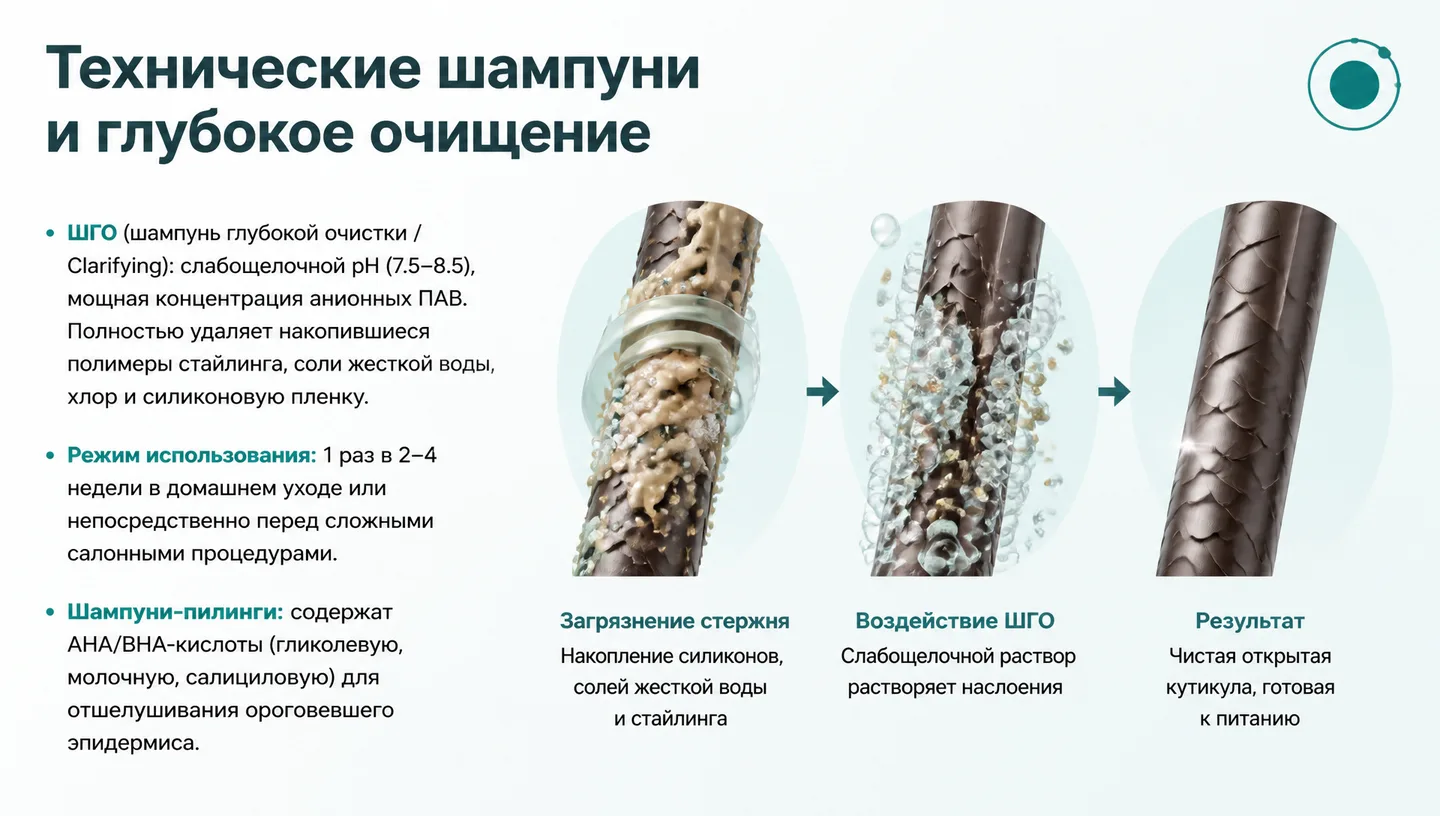 Технические шампуни
и глубокое очищение

• ШГО (шампунь глубокой очистки / Clarifying): слабощелочной pH (7.5–8.5), мощная концентрация анионных ПАВ. Полностью удаляет накопившиеся полимеры стайлинга, соли жесткой воды, хлор и силиконовую пленку.

• Режим использования: 1 раз в 2–4 недели в домашнем уходе или непосредственно перед сложными салонными процедурами.

• Шампуни-пилинги: содержат AHA/BHA-кислоты (гликолевую, молочную, салициловую) для отшелушивания ороговевшего эпидермиса.

Загрязнение стержня
Накопление силиконов, солей жесткой воды и стайлинга

Воздействие ШГО
Слабощелочной раствор растворяет наслоения

Результат
Чистая открытая кутикула, готовая к питанию